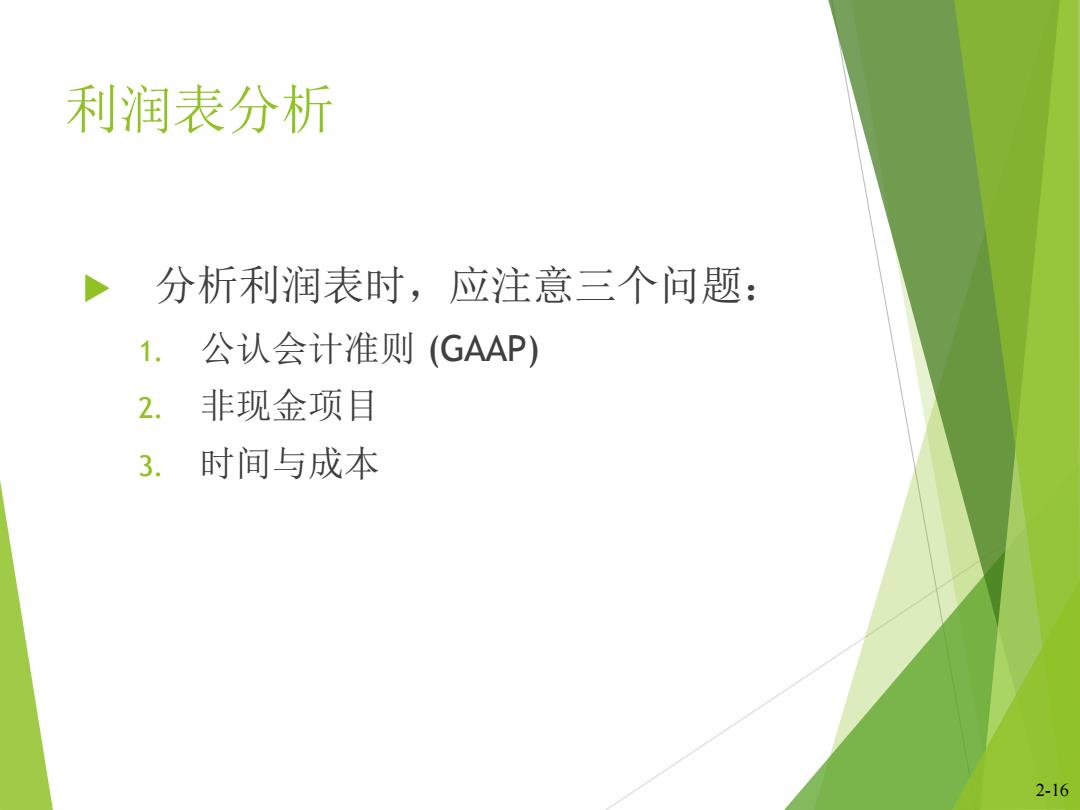 利润表分析

分析利润表时，应注意三个问题：

1. 公认会计准则 (GAAP)
2. 非现金项目
3. 时间与成本

2-16